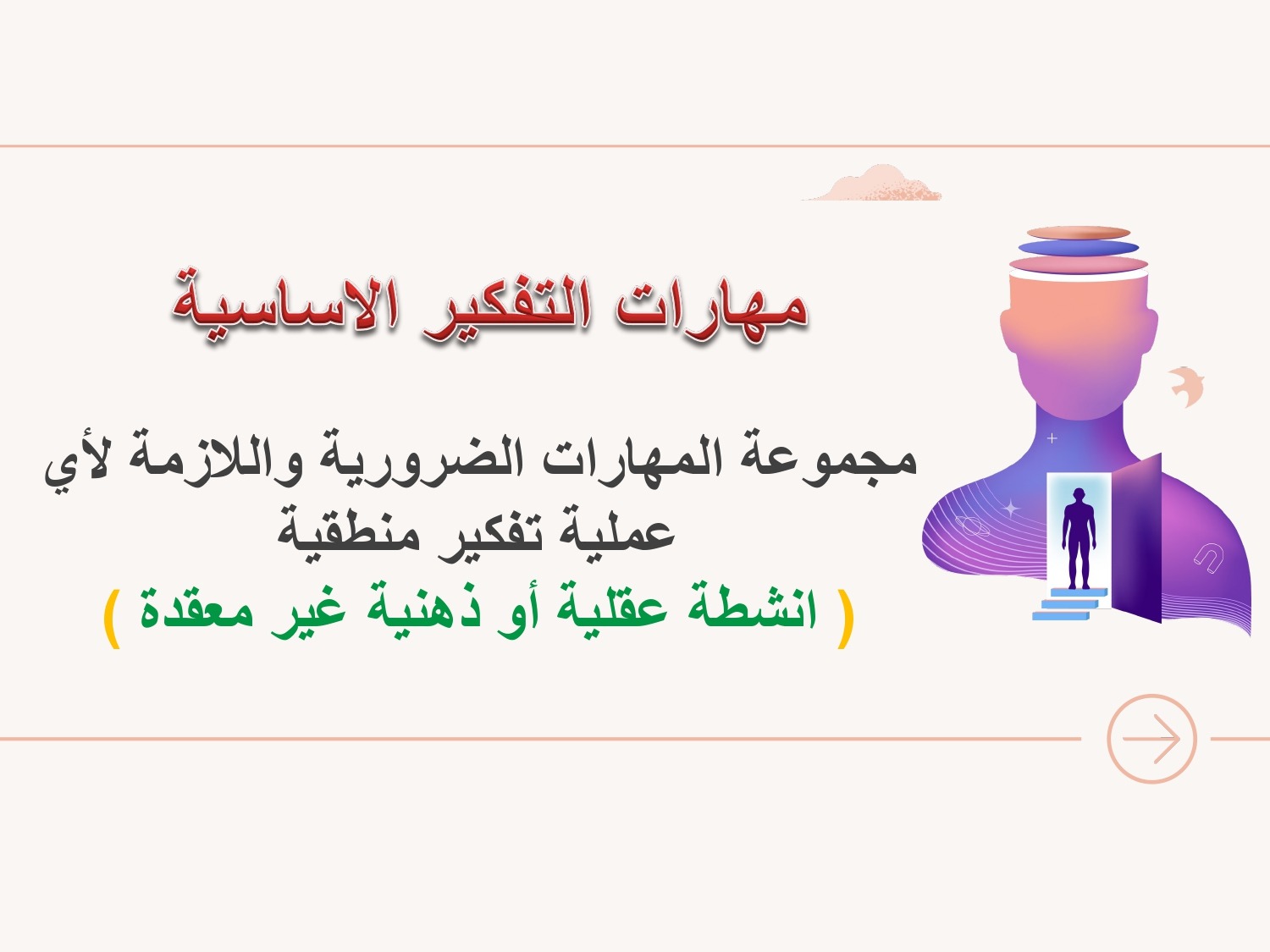 مهارات التفكير الاساسية

مجموعة المهارات الضرورية واللازمة لأي عملية تفكير منطقية
( انشطة عقلية أو ذهنية غير معقدة )